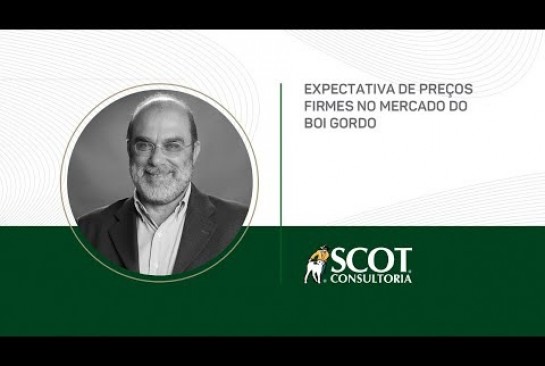 EXPECTATIVA DE PREÇOS FIRMES NO MERCADO DO BOI GORDO

SCOT CONSULTORIA